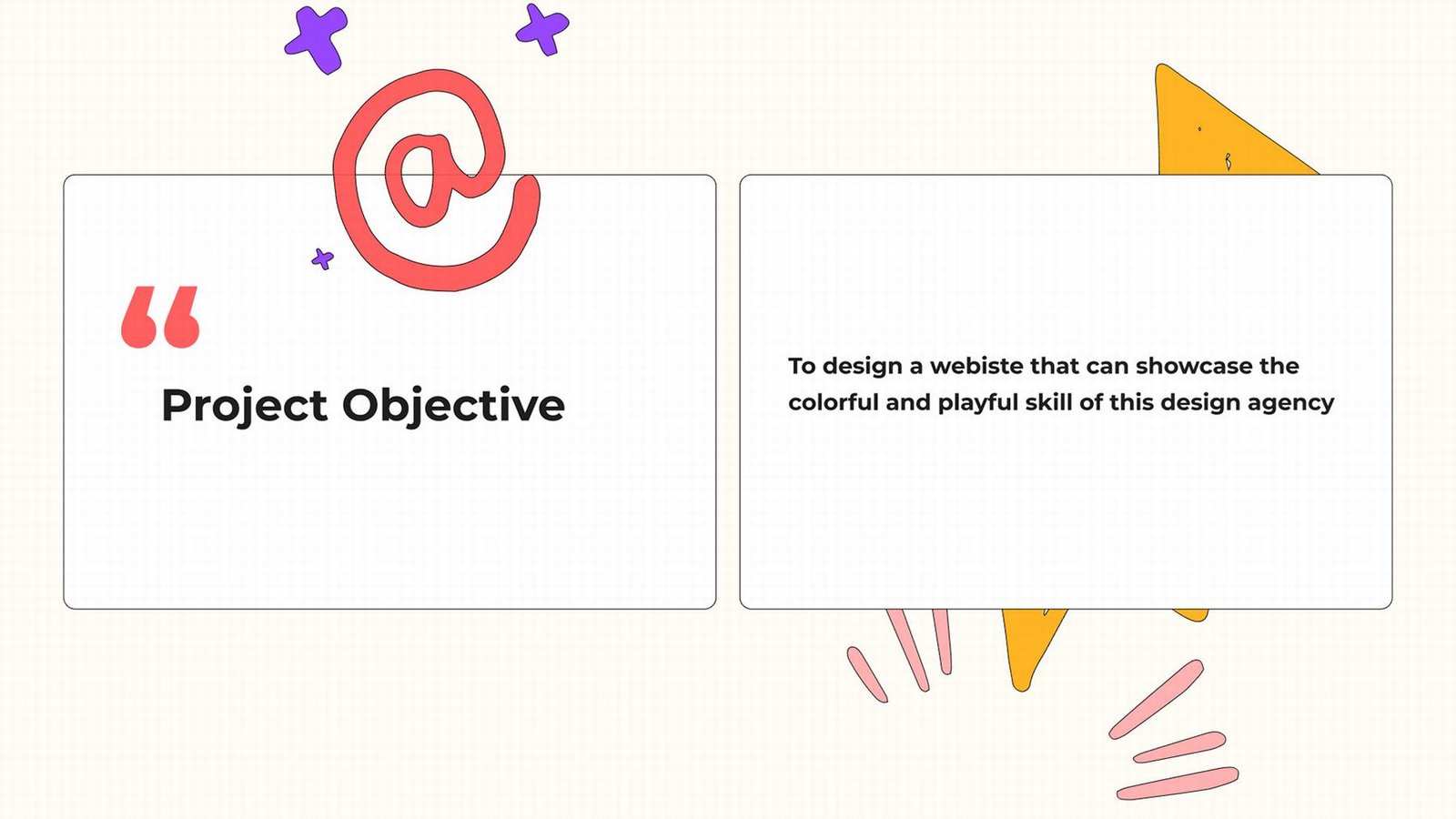 “

Project Objective

To design a webiste that can showcase the colorful and playful skill of this design agency